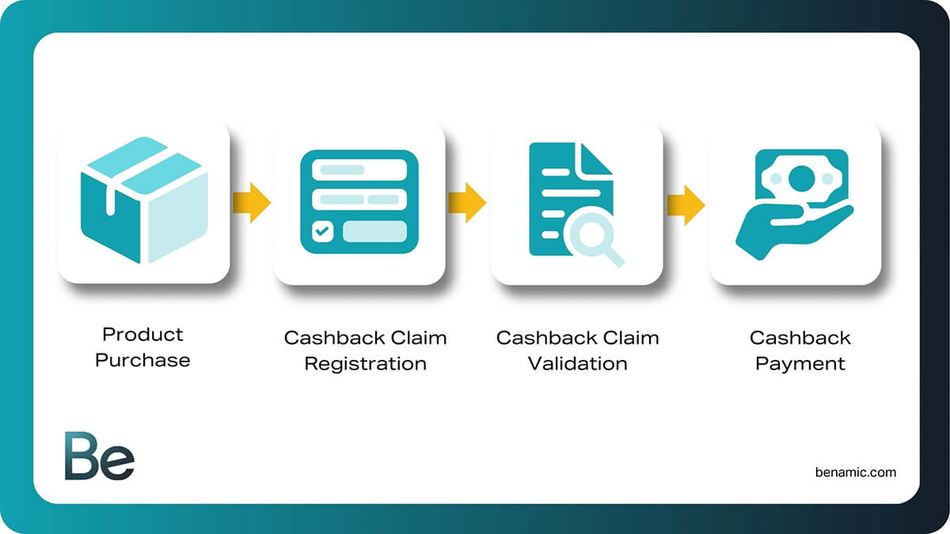 Product Purchase

Cashback Claim Registration

Cashback Claim Validation

Cashback Payment

Be

benamic.com